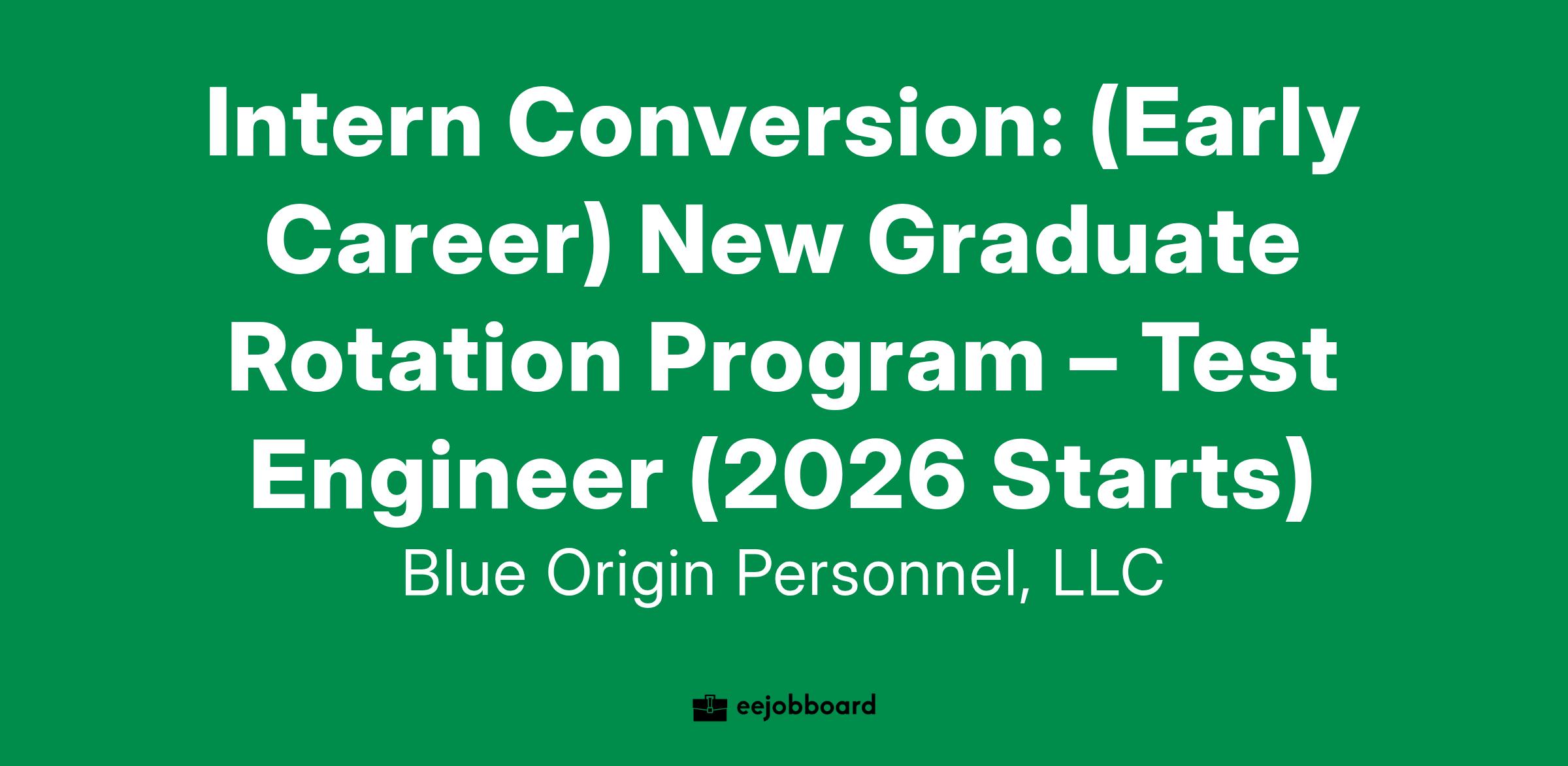 Intern Conversion: (Early Career) New Graduate Rotation Program – Test Engineer (2026 Starts)

Blue Origin Personnel, LLC

eejobboard